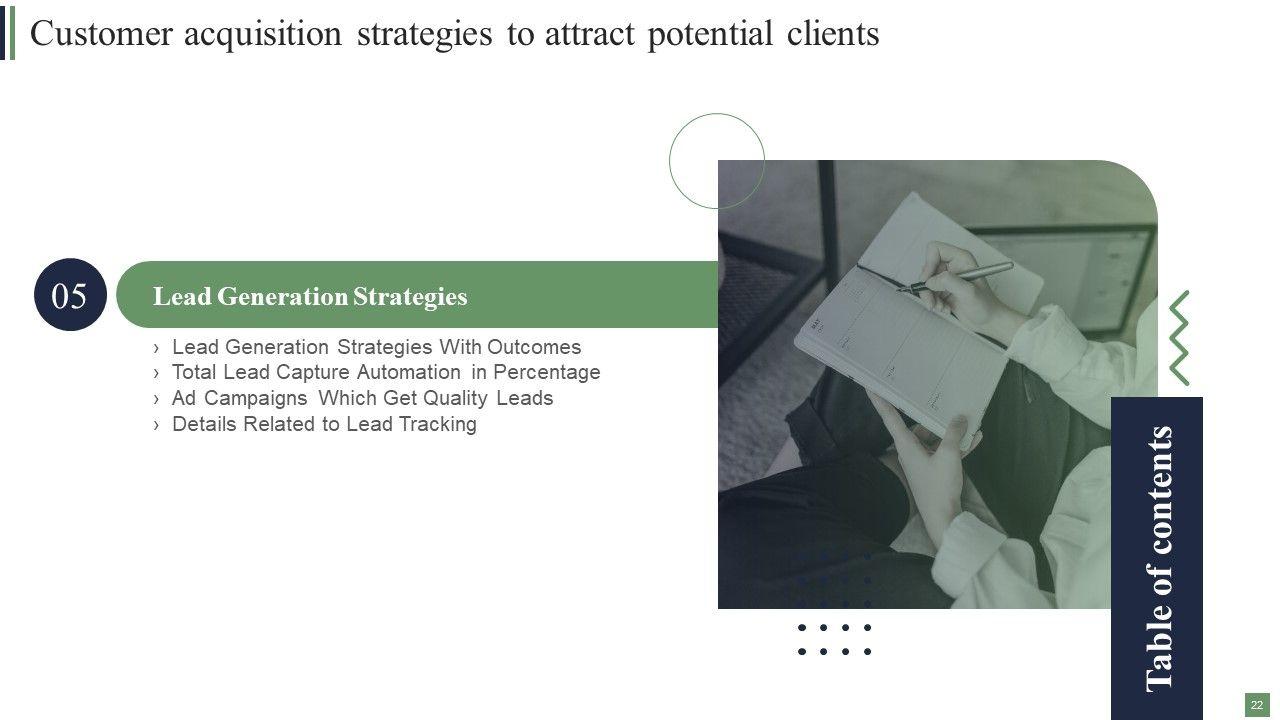 Customer acquisition strategies to attract potential clients

05

Lead Generation Strategies

› Lead Generation Strategies With Outcomes
› Total Lead Capture Automation in Percentage
› Ad Campaigns Which Get Quality Leads
› Details Related to Lead Tracking

Table of contents

22